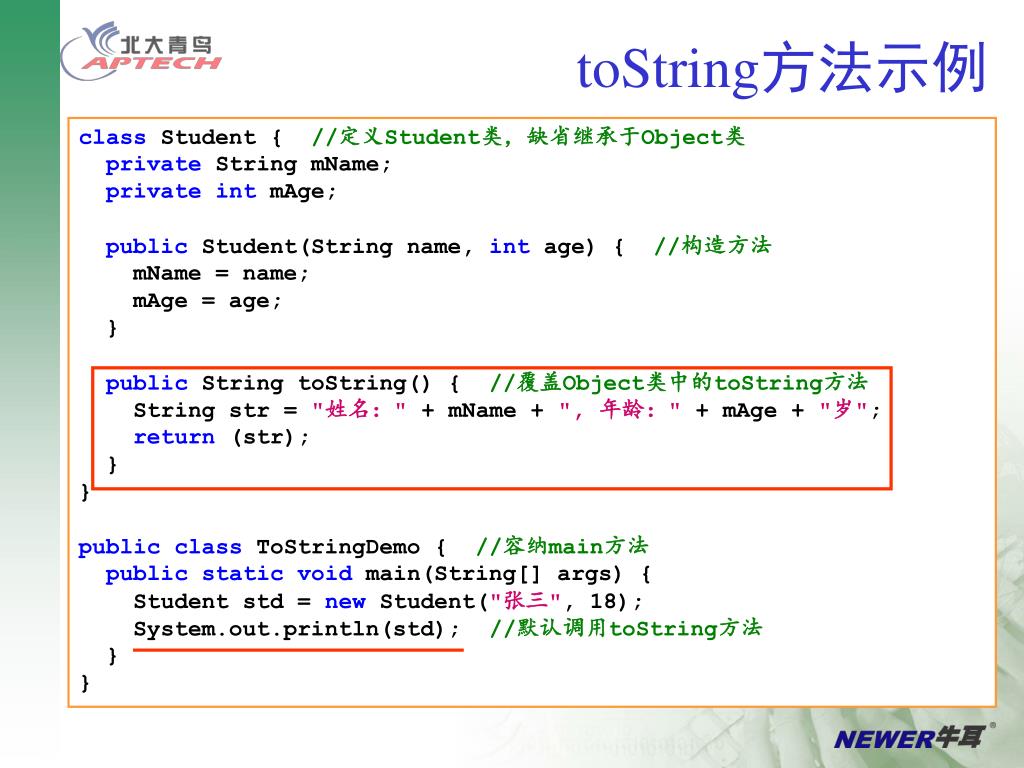 北大青鸟
APTECH

toString方法示例

class Student { //定义Student类，缺省继承于Object类
  private String mName;
  private int mAge;

  public Student(String name, int age) { //构造方法
    mName = name;
    mAge = age;
  }

  public String toString() { //覆盖Object类中的toString方法
    String str = "姓名: " + mName + ", 年龄: " + mAge + "岁";
    return (str);
  }
}

public class ToStringDemo { //容纳main方法
  public static void main(String[] args) {
    Student std = new Student("张三", 18);
    System.out.println(std); //默认调用toString方法
  }
}

NEWER牛耳®